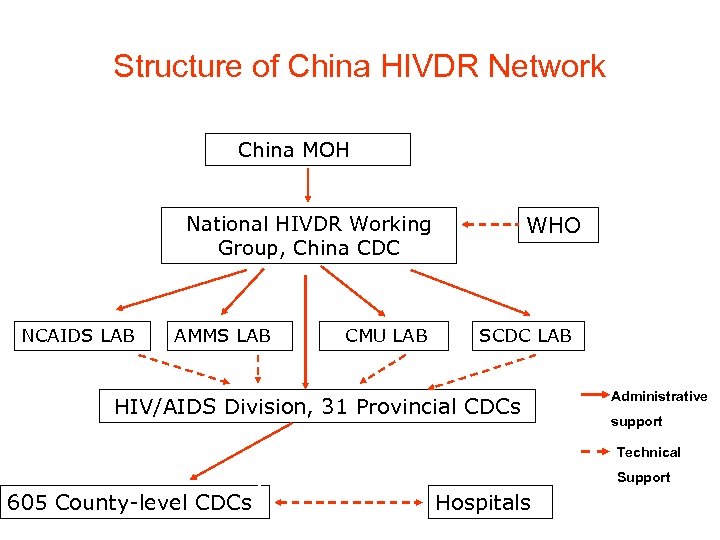 Structure of China HIVDR Network

China MOH

National HIVDR Working Group, China CDC

WHO

NCAIDS LAB

AMMS LAB

CMU LAB

SCDC LAB

HIV/AIDS Division, 31 Provincial CDCs

Administrative support

Technical Support

605 County-level CDCs

Hospitals